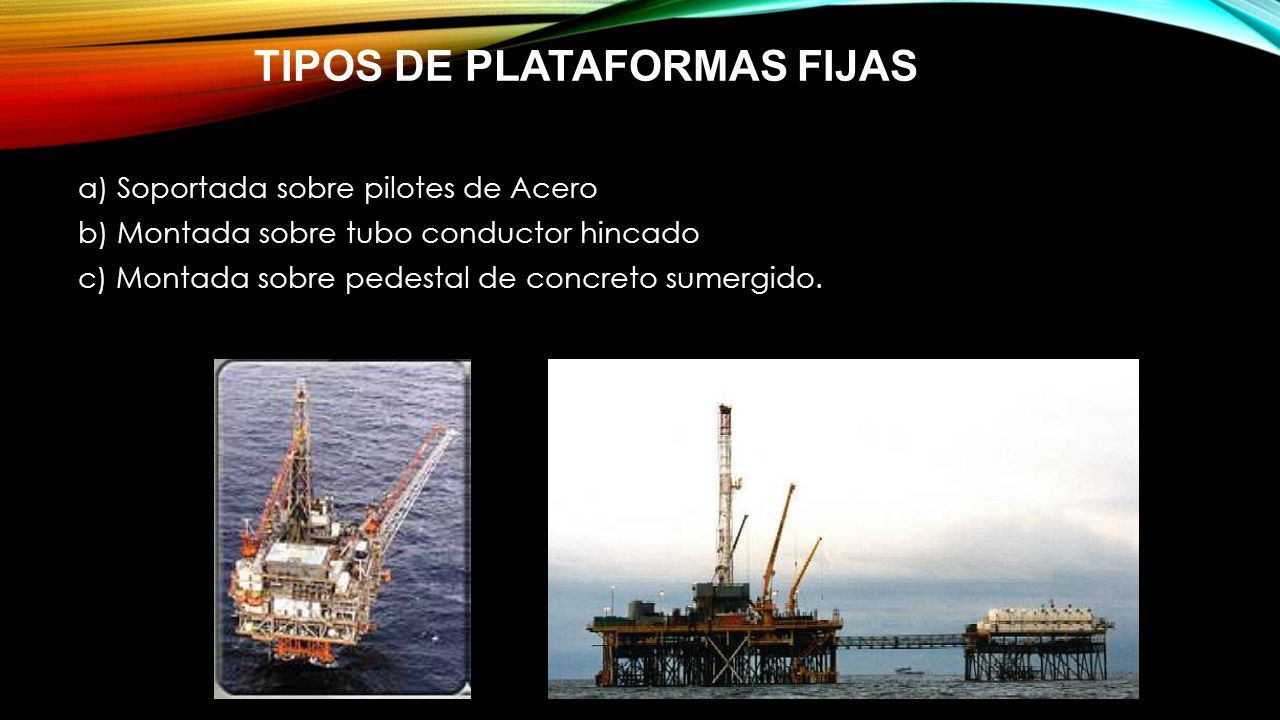 TIPOS DE PLATAFORMAS FIJAS

a) Soportada sobre pilotes de Acero
b) Montada sobre tubo conductor hincado
c) Montada sobre pedestal de concreto sumergido.